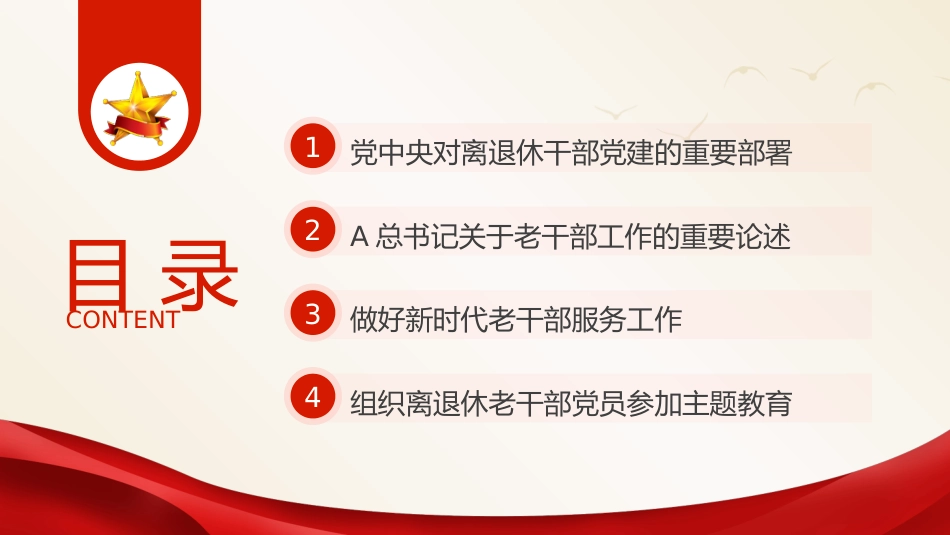 目录
CONTENT

1 党中央对离退休干部党建的重要部署

2 A 总书记关于老干部工作的重要论述

3 做好新时代老干部服务工作

4 组织离退休老干部党员参加主题教育